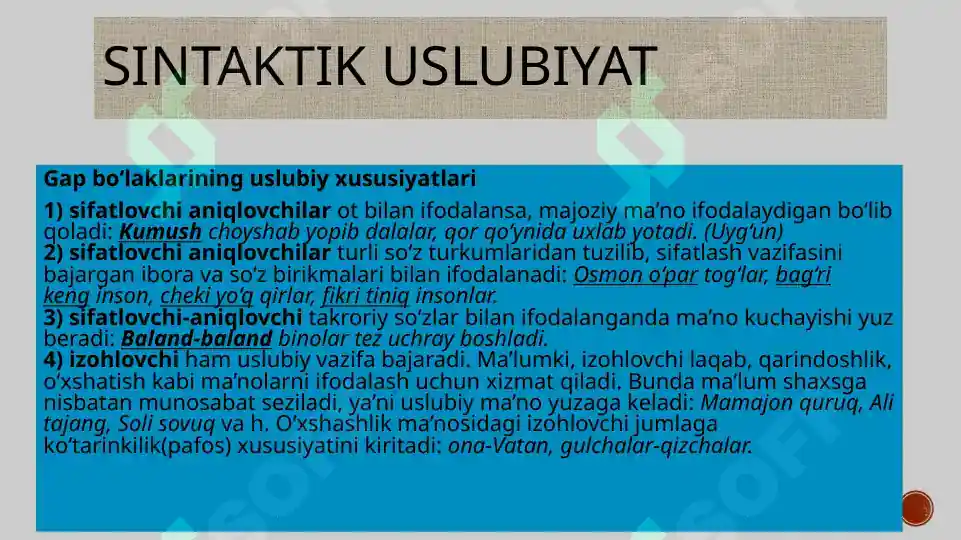 SINTAKTIK USLUBIYAT

Gap bo‘laklarining uslubiy xususiyatlari

1) sifatlovchi aniqlovchilar ot bilan ifodalansa, majoziy ma’no ifodalaydigan bo‘lib qoladi: Kumush choyshab yopib dalalar, qor qo‘ynida uxlab yotadi. (Uyg‘un)
2) sifatlovchi aniqlovchilar turli so‘z turkumlaridan tuzilib, sifatlash vazifasini bajargan ibora va so‘z birikmalari bilan ifodalanadi: Osmon o‘par tog‘lar, bag‘ri keng inson, cheki yo‘q qirlar, fikri tiniq insonlar.
3) sifatlovchi-aniqlovchi takroriy so‘zlar bilan ifodalanganda ma’no kuchayishi yuz beradi: Baland-baland binolar tez uchray boshladi.
4) izohlovchi ham uslubiy vazifa bajaradi. Ma’lumki, izohlovchi laqab, qarindoshlik, o‘xshatish kabi ma’nolarni ifodalash uchun xizmat qiladi. Bunda ma’lum shaxsga nisbatan munosabat seziladi, ya’ni uslubiy ma’no yuzaga keladi: Mamajon quruq, Ali tajang, Soli sovuq va h. O‘xshashlik ma’nosidagi izohlovchi jumlaga ko‘tarinkilik(pafos) xususiyatini kiritadi: ona-Vatan, gulchalar-qizchalar.